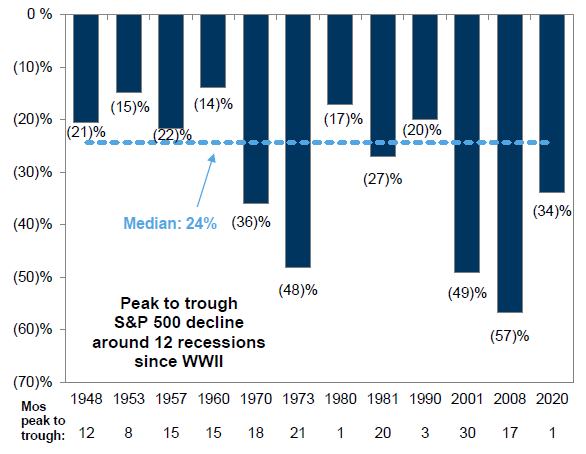 0 %
(10)%
(20)%
(30)%
(40)%
(50)%
(60)%
(70)%

(21)%
(15)%
(22)%
(14)%
(36)%
(48)%
(17)%
(27)%
(20)%
(49)%
(57)%
(34)%

Median: 24%

Peak to trough S&P 500 decline around 12 recessions since WWII

| | 1948 | 1953 | 1957 | 1960 | 1970 | 1973 | 1980 | 1981 | 1990 | 2001 | 2008 | 2020 |
|---|---|---|---|---|---|---|---|---|---|---|---|---|
| Mos peak to trough: | 12 | 8 | 15 | 15 | 18 | 21 | 1 | 20 | 3 | 30 | 17 | 1 |